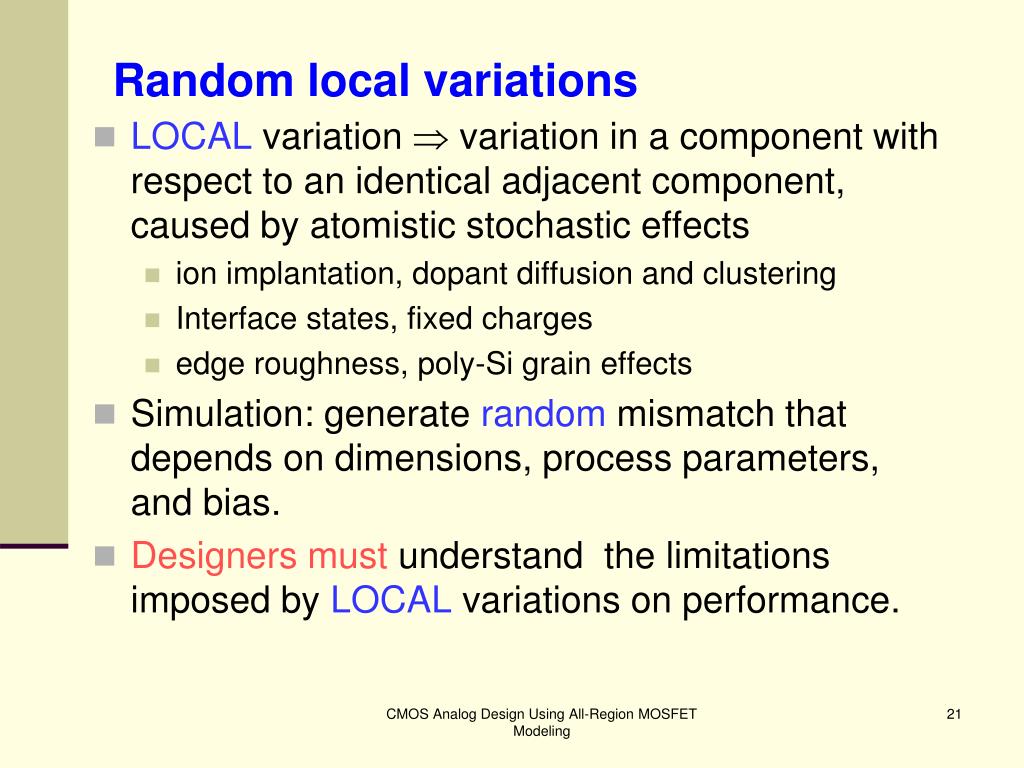 Random local variations

LOCAL variation $\Rightarrow$ variation in a component with respect to an identical adjacent component, caused by atomistic stochastic effects

ion implantation, dopant diffusion and clustering

Interface states, fixed charges

edge roughness, poly-Si grain effects

Simulation: generate random mismatch that depends on dimensions, process parameters, and bias.

Designers must understand the limitations imposed by LOCAL variations on performance.

CMOS Analog Design Using All-Region MOSFET Modeling

21